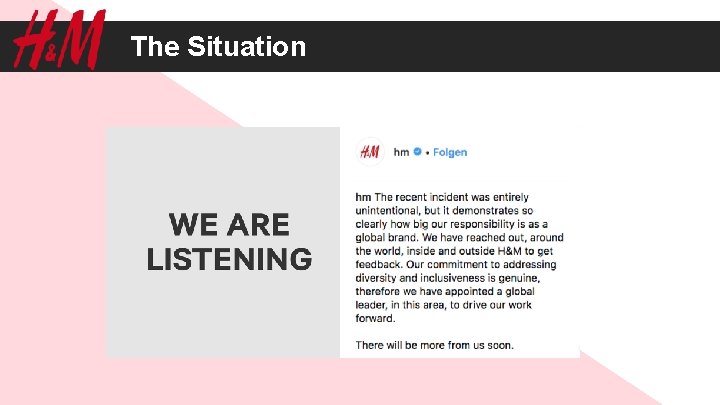 H&M The Situation

WE ARE LISTENING

H&M hm • Folgen

hm The recent incident was entirely unintentional, but it demonstrates so clearly how big our responsibility is as a global brand. We have reached out, around the world, inside and outside H&M to get feedback. Our commitment to addressing diversity and inclusiveness is genuine, therefore we have appointed a global leader, in this area, to drive our work forward.

There will be more from us soon.